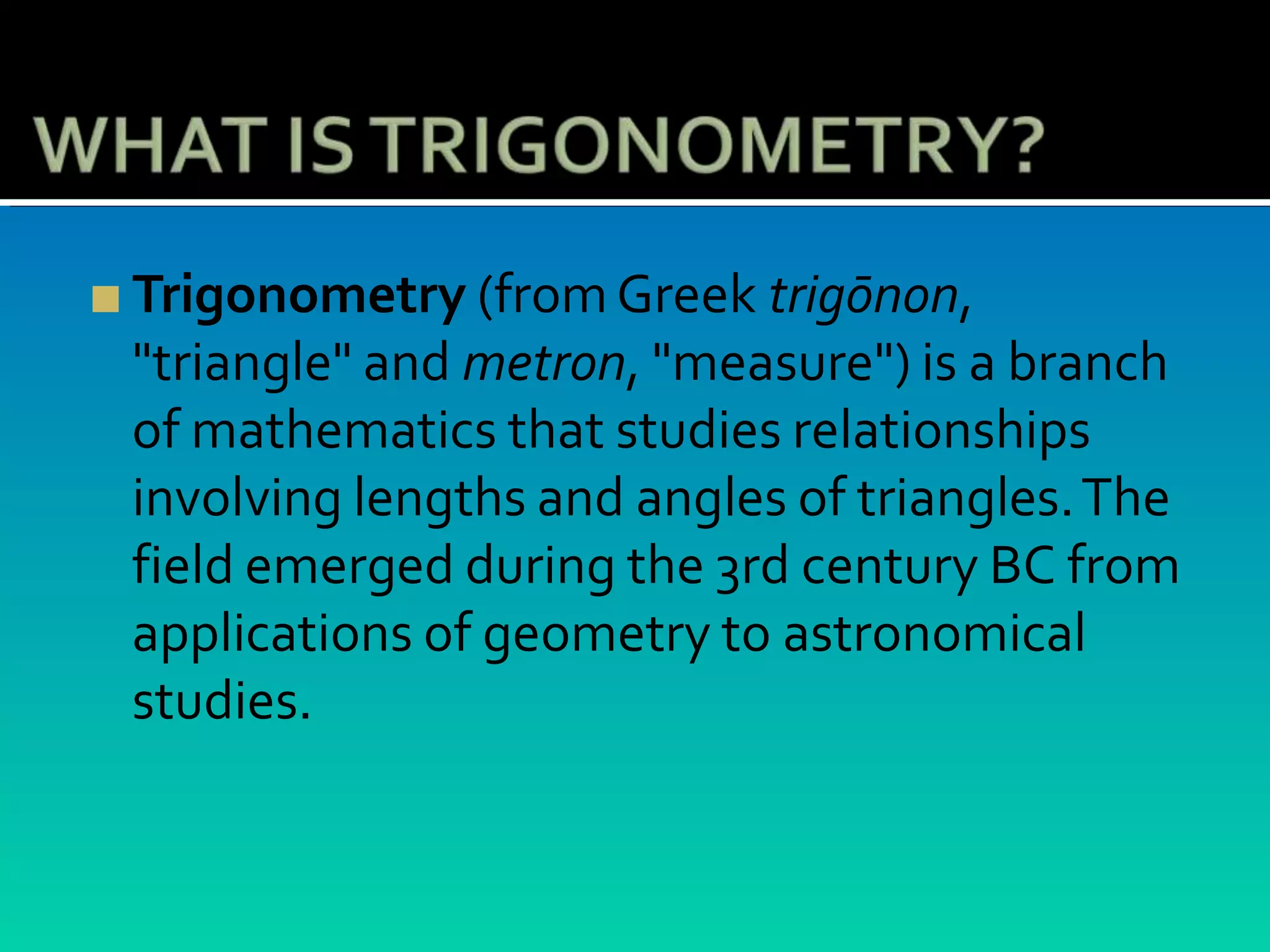 WHAT IS TRIGONOMETRY?

Trigonometry (from Greek trigōnon, "triangle" and metron, "measure") is a branch of mathematics that studies relationships involving lengths and angles of triangles. The field emerged during the 3rd century BC from applications of geometry to astronomical studies.